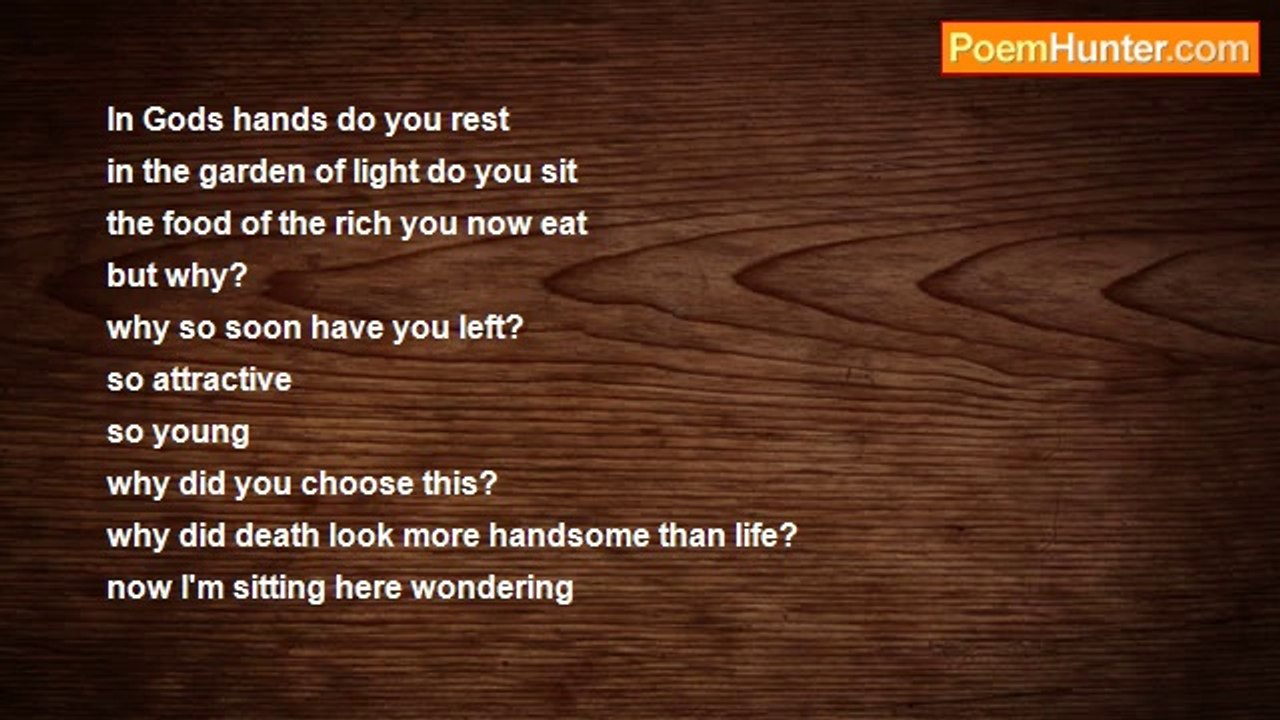 PoemHunter.com

In Gods hands do you rest
in the garden of light do you sit
the food of the rich you now eat
but why?
why so soon have you left?
so attractive
so young
why did you choose this?
why did death look more handsome than life?
now I'm sitting here wondering